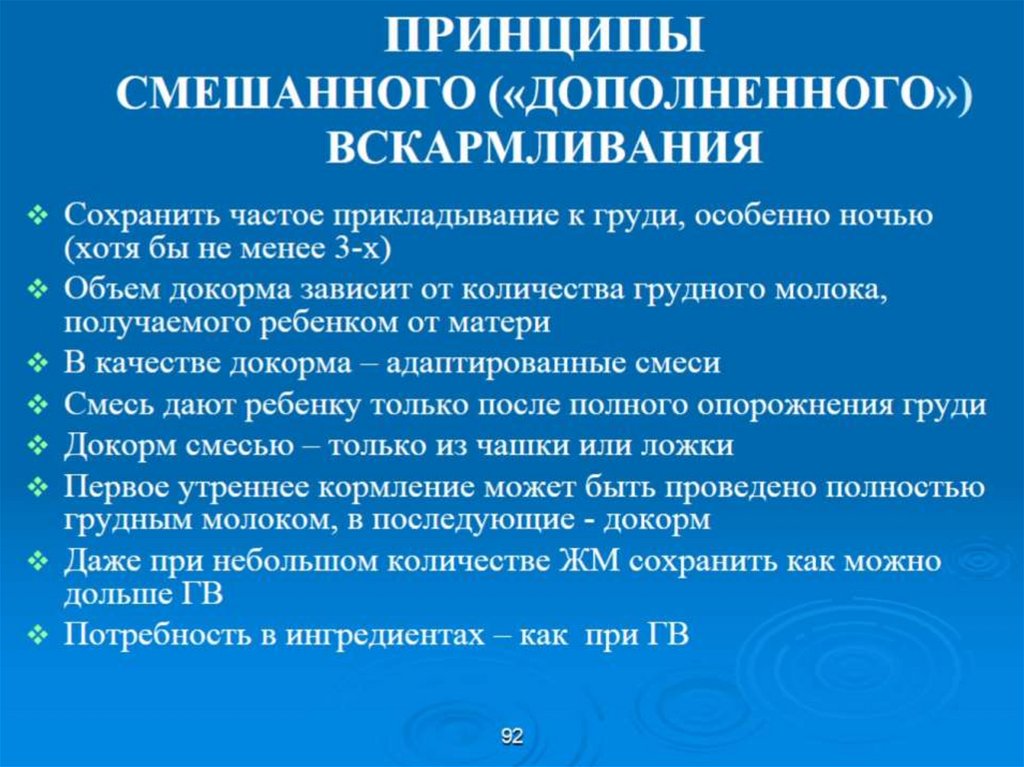 ПРИНЦИПЫ
СМЕШАННОГО («ДОПОЛНЕННОГО»)
ВСКАРМЛИВАНИЯ

❖ Сохранить частое прикладывание к груди, особенно ночью (хотя бы не менее 3-х)
❖ Объем докорма зависит от количества грудного молока, получаемого ребенком от матери
❖ В качестве докорма – адаптированные смеси
❖ Смесь дают ребенку только после полного опорожнения груди
❖ Докорм смесью – только из чашки или ложки
❖ Первое утреннее кормление может быть проведено полностью грудным молоком, в последующие - докорм
❖ Даже при небольшом количестве ЖМ сохранить как можно дольше ГВ
❖ Потребность в ингредиентах – как при ГВ

92